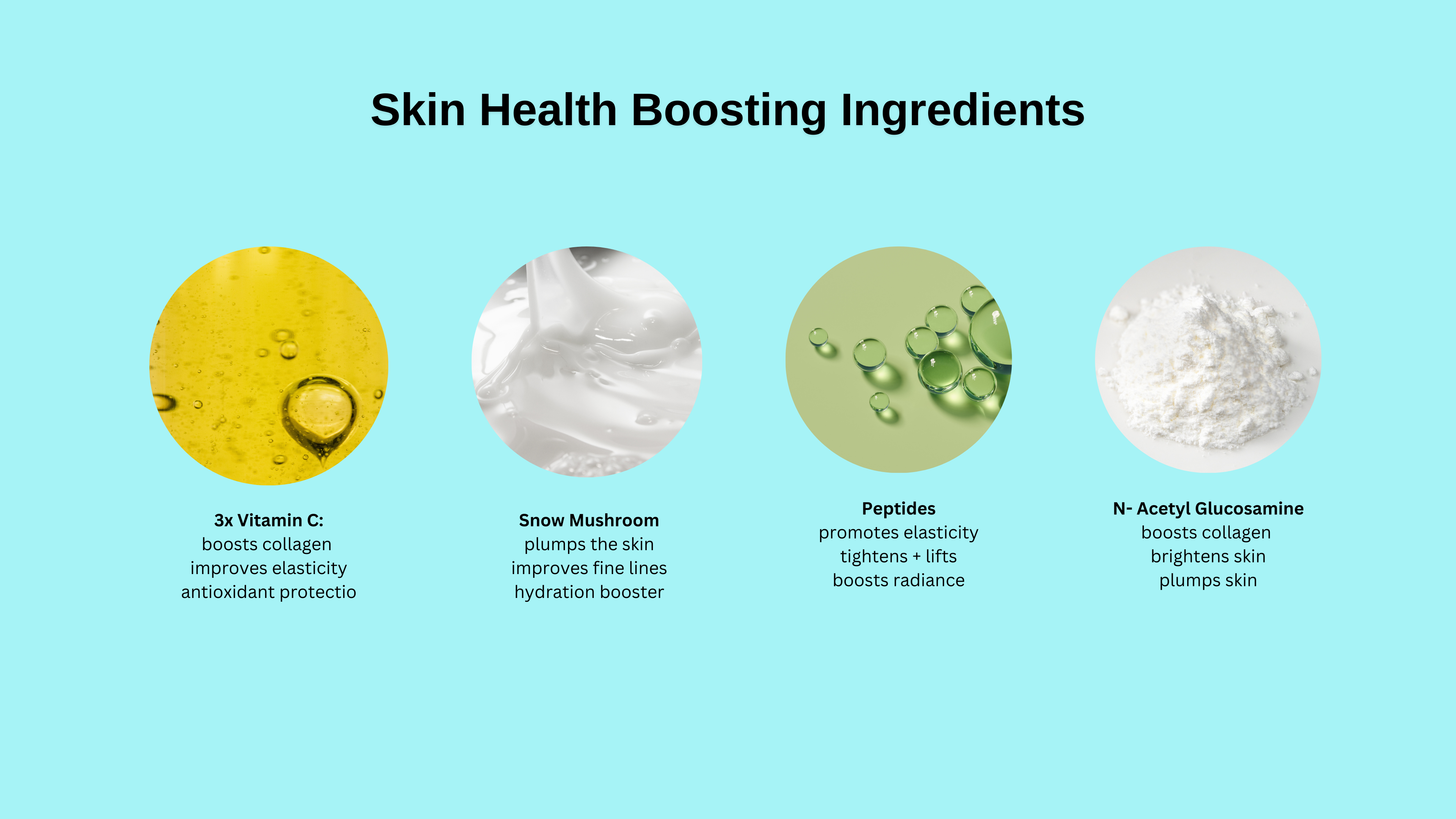 Skin Health Boosting Ingredients

3x Vitamin C:
boosts collagen
improves elasticity
antioxidant protectio

Snow Mushroom
plumps the skin
improves fine lines
hydration booster

Peptides
promotes elasticity
tightens + lifts
boosts radiance

N- Acetyl Glucosamine
boosts collagen
brightens skin
plumps skin